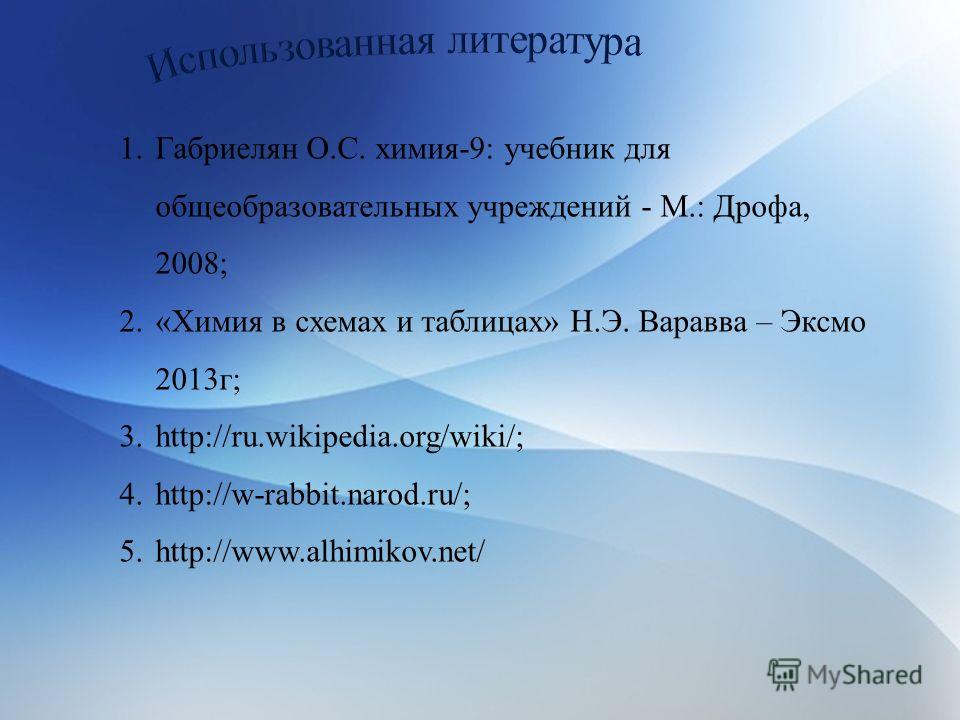 Использованная литература

1. Габриелян О.С. химия-9: учебник для общеобразовательных учреждений - М.: Дрофа, 2008;
2. «Химия в схемах и таблицах» Н.Э. Варавва – Эксмо 2013г;
3. http://ru.wikipedia.org/wiki/;
4. http://w-rabbit.narod.ru/;
5. http://www.alhimikov.net/

MyShared